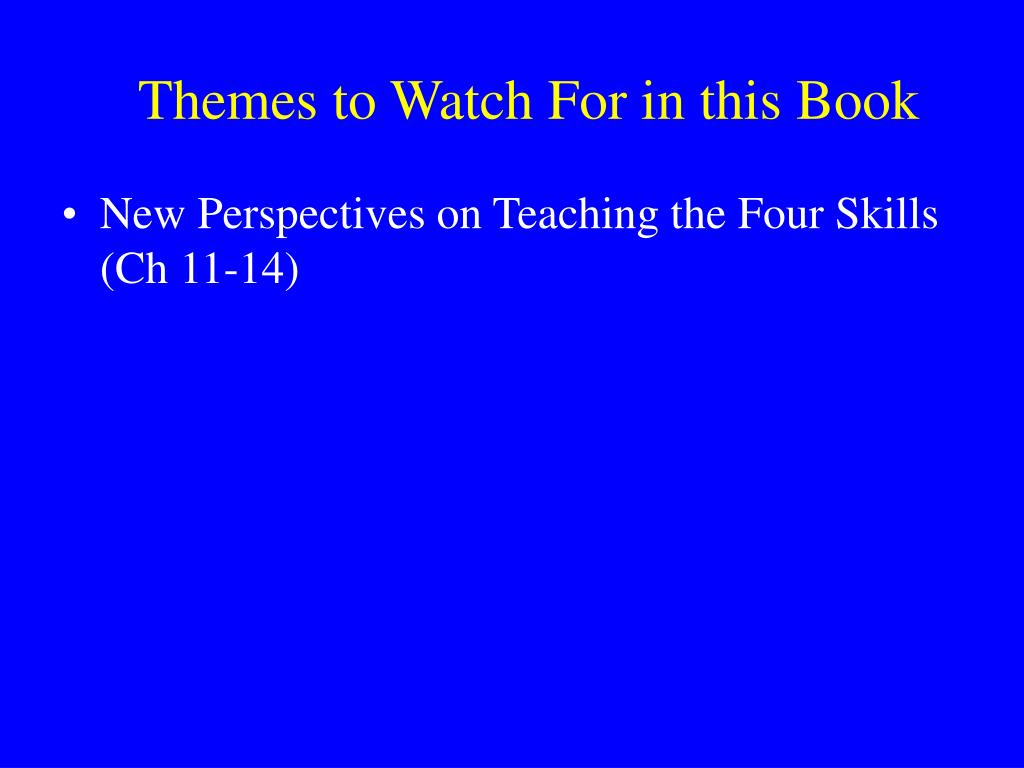 Themes to Watch For in this Book

• New Perspectives on Teaching the Four Skills (Ch 11-14)